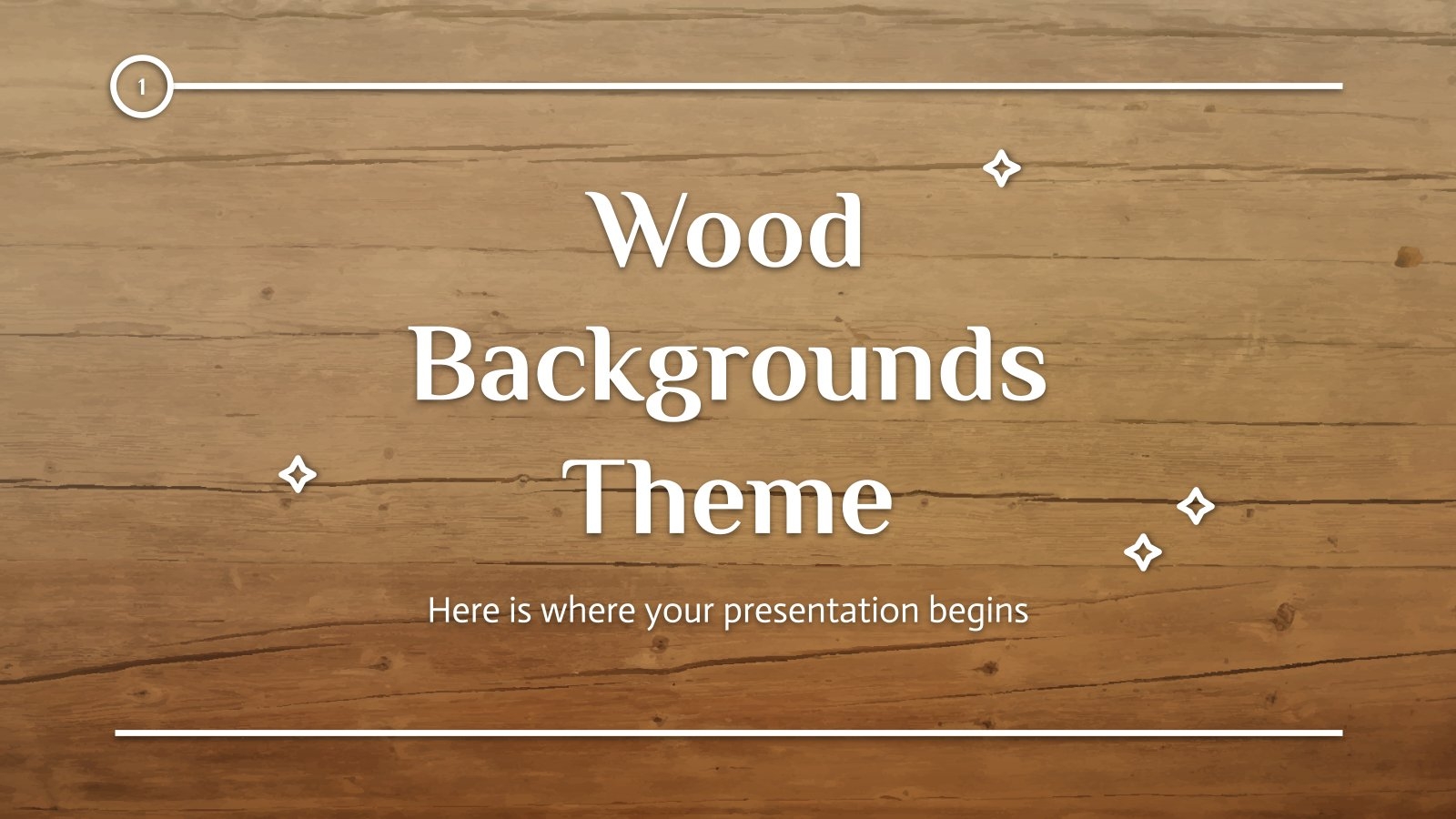 1

Wood Backgrounds Theme

Here is where your presentation begins